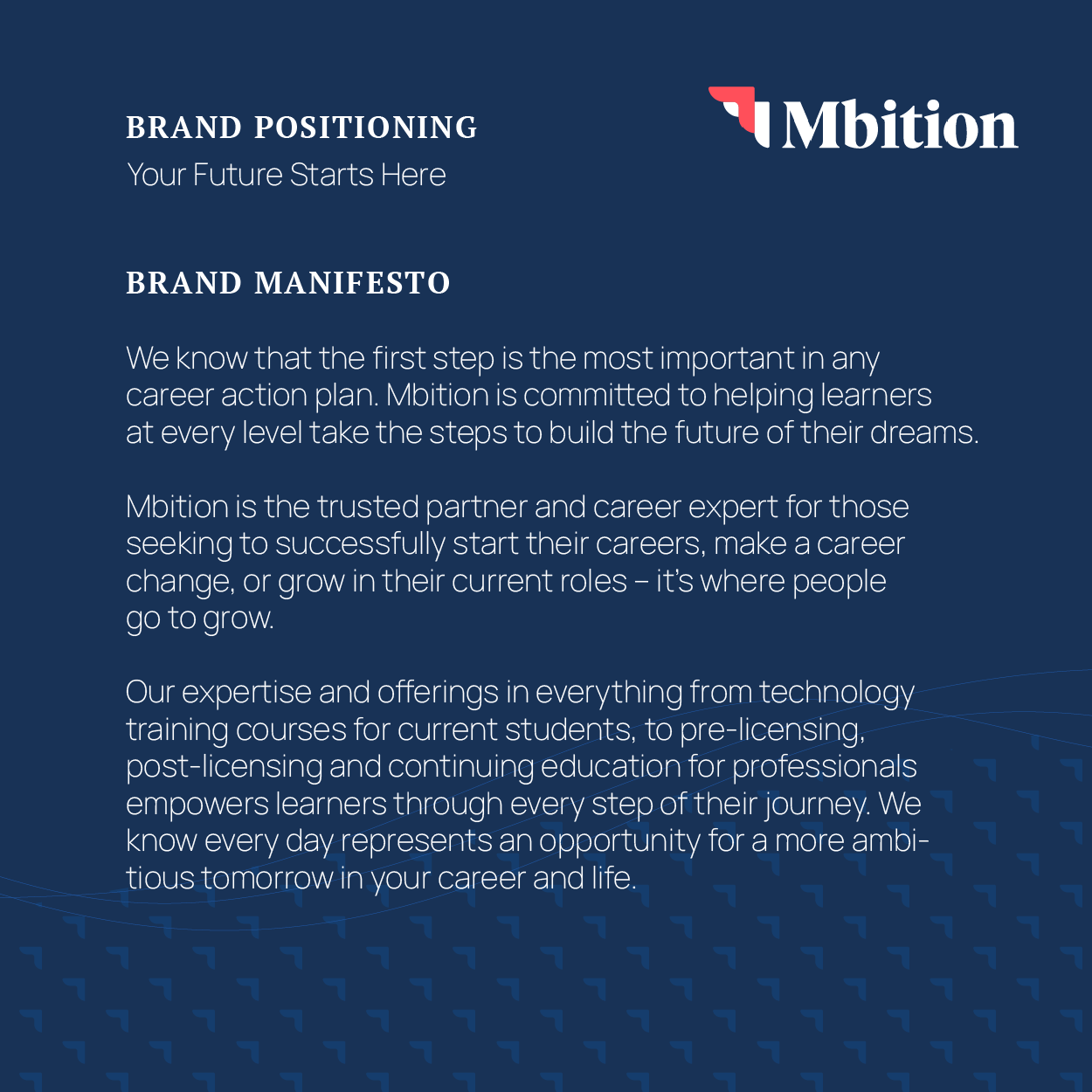 BRAND POSITIONING
Your Future Starts Here

Mbition

BRAND MANIFESTO

We know that the first step is the most important in any career action plan. Mbition is committed to helping learners at every level take the steps to build the future of their dreams.

Mbition is the trusted partner and career expert for those seeking to successfully start their careers, make a career change, or grow in their current roles – it's where people go to grow.

Our expertise and offerings in everything from technology training courses for current students, to pre-licensing, post-licensing and continuing education for professionals empowers learners through every step of their journey. We know every day represents an opportunity for a more ambitious tomorrow in your career and life.